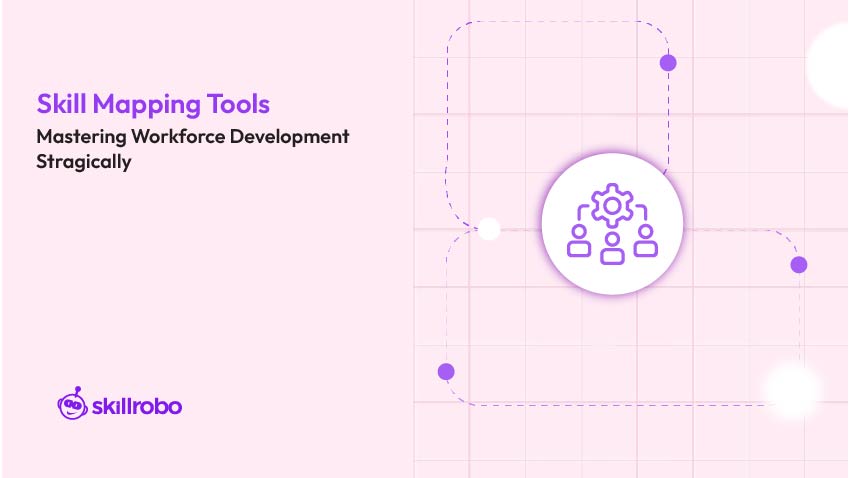 Skill Mapping Tools

Mastering Workforce Development Stragically

skillrobo